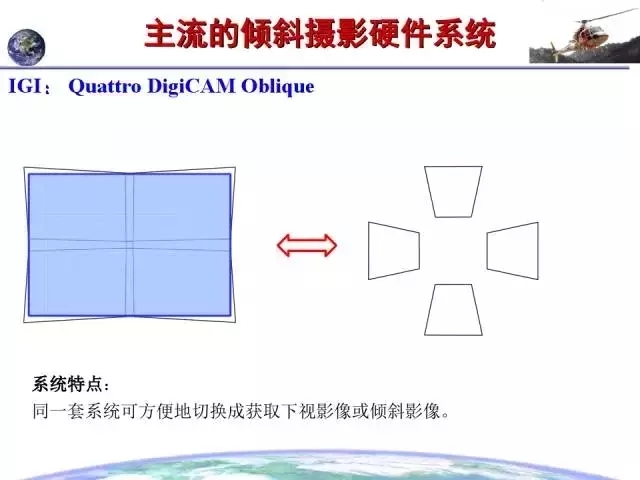 主流的倾斜摄影硬件系统

IGI： Quattro DigiCAM Oblique

系统特点：
同一套系统可方便地切换成获取下视影像或倾斜影像。